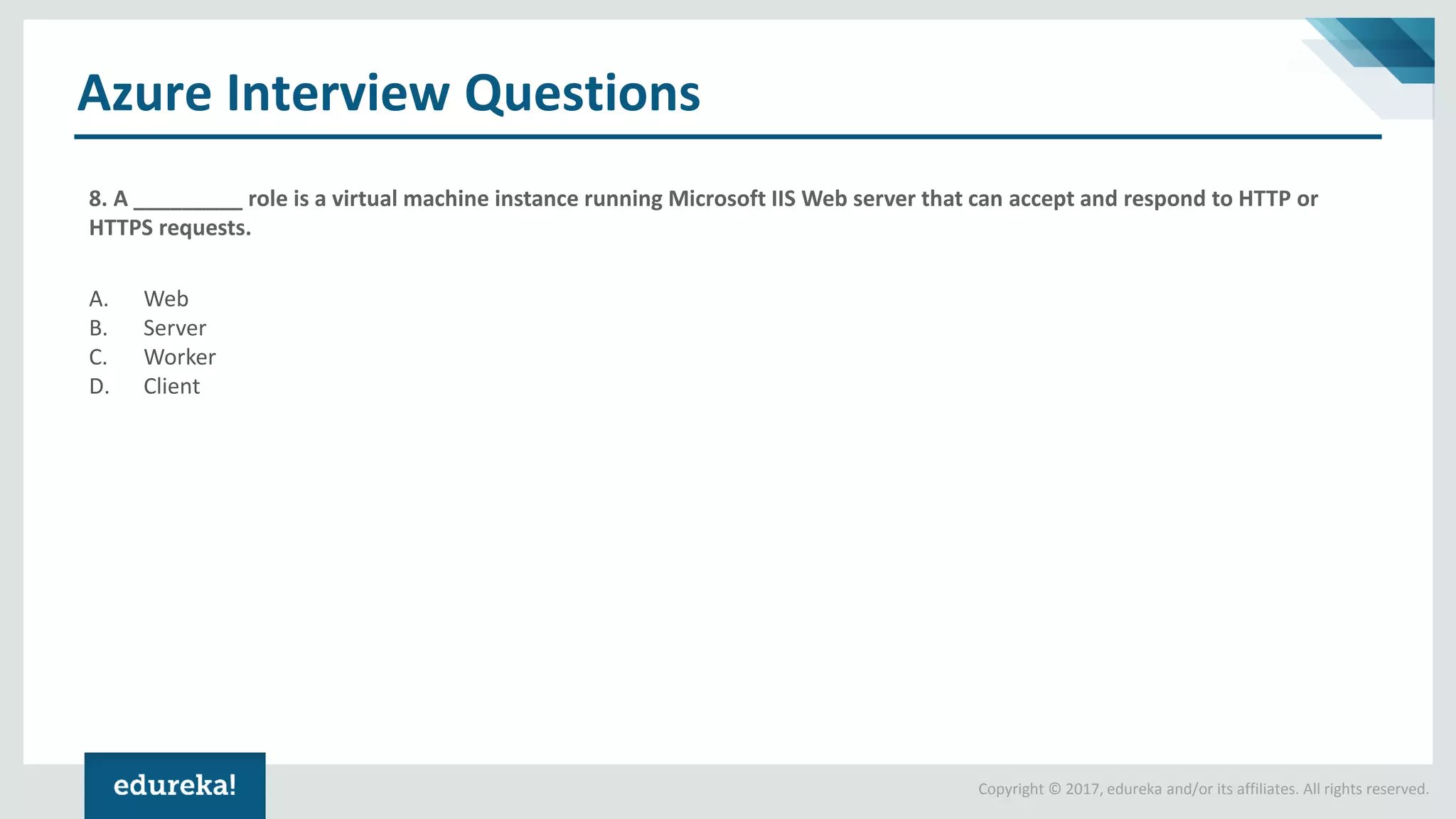 Azure Interview Questions

8. A _________ role is a virtual machine instance running Microsoft IIS Web server that can accept and respond to HTTP or HTTPS requests.

A. Web
B. Server
C. Worker
D. Client

edureka!

Copyright © 2017, edureka and/or its affiliates. All rights reserved.